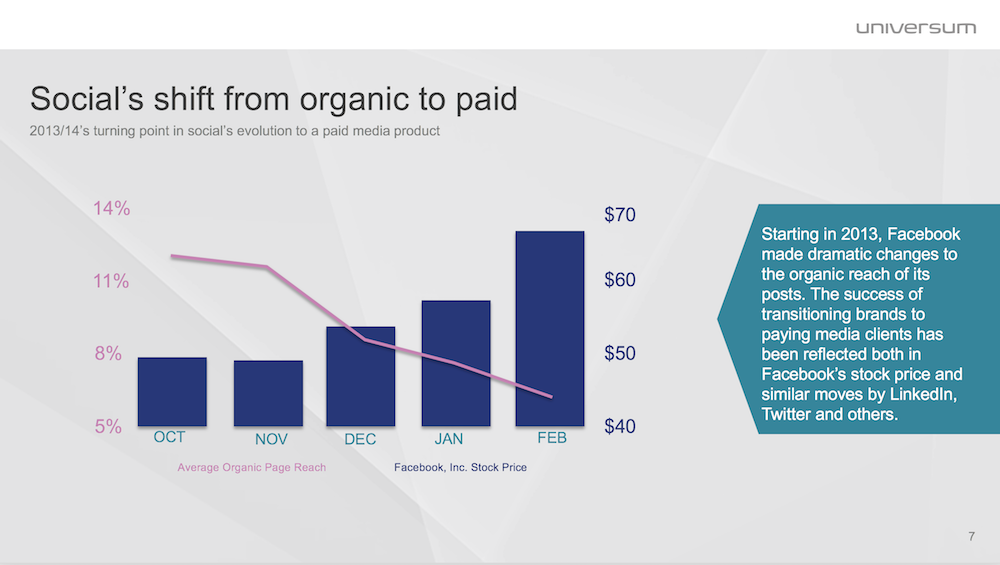 universum

Social's shift from organic to paid

2013/14's turning point in social's evolution to a paid media product

14%
11%
8%
5%

$70
$60
$50
$40

OCT NOV DEC JAN FEB

Average Organic Page Reach
Facebook, Inc. Stock Price

Starting in 2013, Facebook made dramatic changes to the organic reach of its posts. The success of transitioning brands to paying media clients has been reflected both in Facebook's stock price and similar moves by LinkedIn, Twitter and others.

7